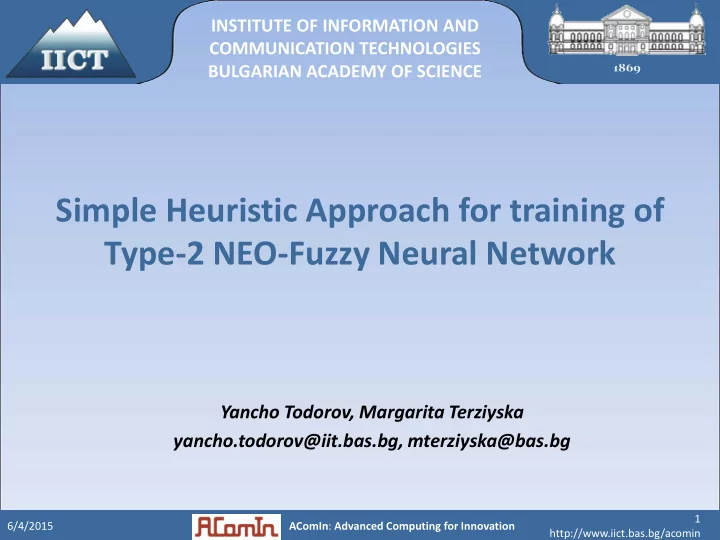 IICT

INSTITUTE OF INFORMATION AND COMMUNICATION TECHNOLOGIES BULGARIAN ACADEMY OF SCIENCE

1869

Simple Heuristic Approach for training of Type-2 NEO-Fuzzy Neural Network

Yancho Todorov, Margarita Terziyska
yancho.todorov@iit.bas.bg, mterziyska@bas.bg

6/4/2015

AComIn

AComIn: Advanced Computing for Innovation

1

http://www.iict.bas.bg/acomin